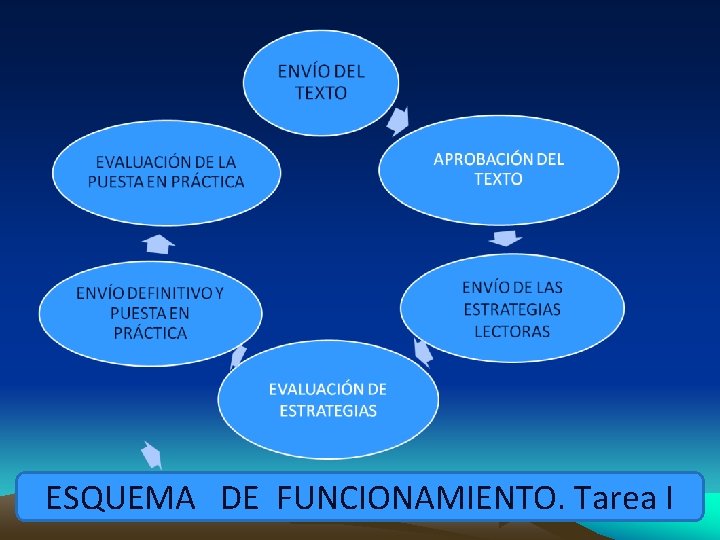 ENVÍO DEL TEXTO

APROBACIÓN DEL TEXTO

ENVÍO DE LAS ESTRATEGIAS LECTORAS

EVALUACIÓN DE ESTRATEGIAS

ENVÍO DEFINITIVO Y PUESTA EN PRÁCTICA

EVALUACIÓN DE LA PUESTA EN PRÁCTICA

ESQUEMA DE FUNCIONAMIENTO. Tarea I